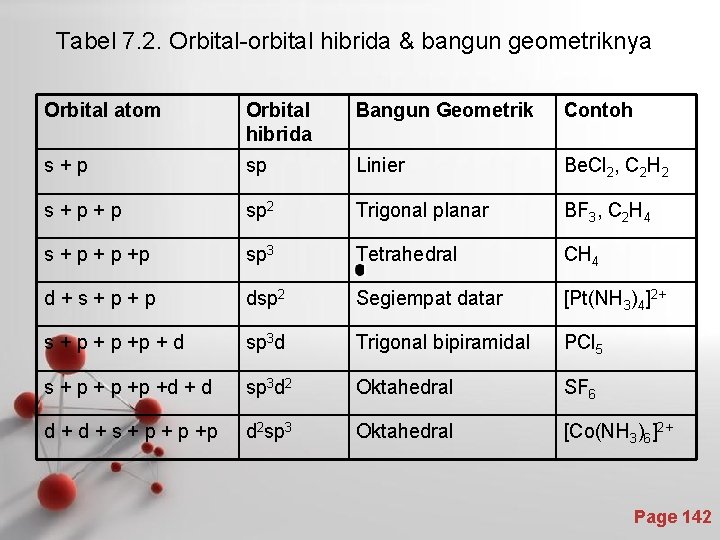 Tabel 7.2. Orbital-orbital hibrida & bangun geometriknya

| Orbital atom | Orbital hibrida | Bangun Geometrik | Contoh |
|---|---|---|---|
| s + p | sp | Linier | $BeCl_2$, $C_2H_2$ |
| s + p + p | $sp^2$ | Trigonal planar | $BF_3$, $C_2H_4$ |
| s + p + p +p | $sp^3$ | Tetrahedral | $CH_4$ |
| d + s + p + p | $dsp^2$ | Segiempat datar | $[Pt(NH_3)_4]^{2+}$ |
| s + p + p +p + d | $sp^3d$ | Trigonal bipiramidal | $PCl_5$ |
| s + p + p +p +d + d | $sp^3d^2$ | Oktahedral | $SF_6$ |
| d + d + s + p + p +p | $d^2sp^3$ | Oktahedral | $[Co(NH_3)_6]^{2+}$ |

Page 142